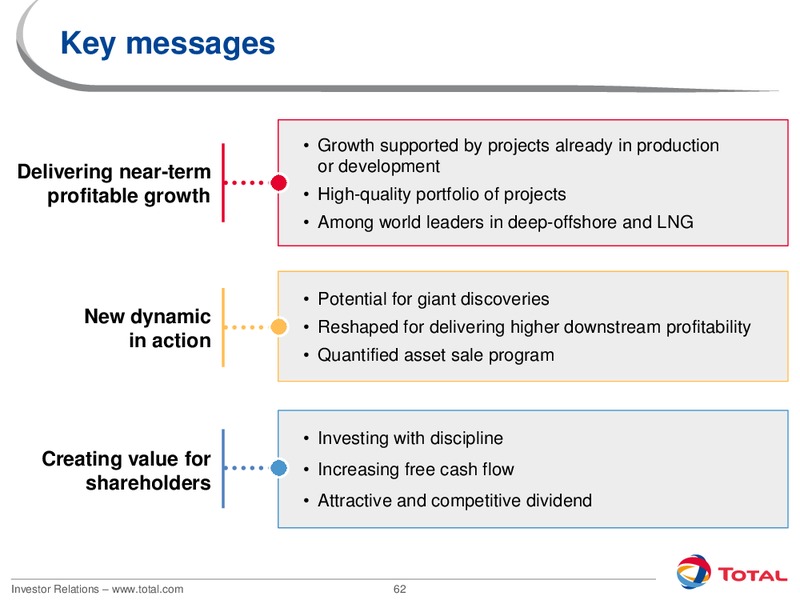 Key messages

Delivering near-term profitable growth

• Growth supported by projects already in production or development
• High-quality portfolio of projects
• Among world leaders in deep-offshore and LNG

New dynamic in action

• Potential for giant discoveries
• Reshaped for delivering higher downstream profitability
• Quantified asset sale program

Creating value for shareholders

• Investing with discipline
• Increasing free cash flow
• Attractive and competitive dividend

Investor Relations – www.total.com

62

TOTAL